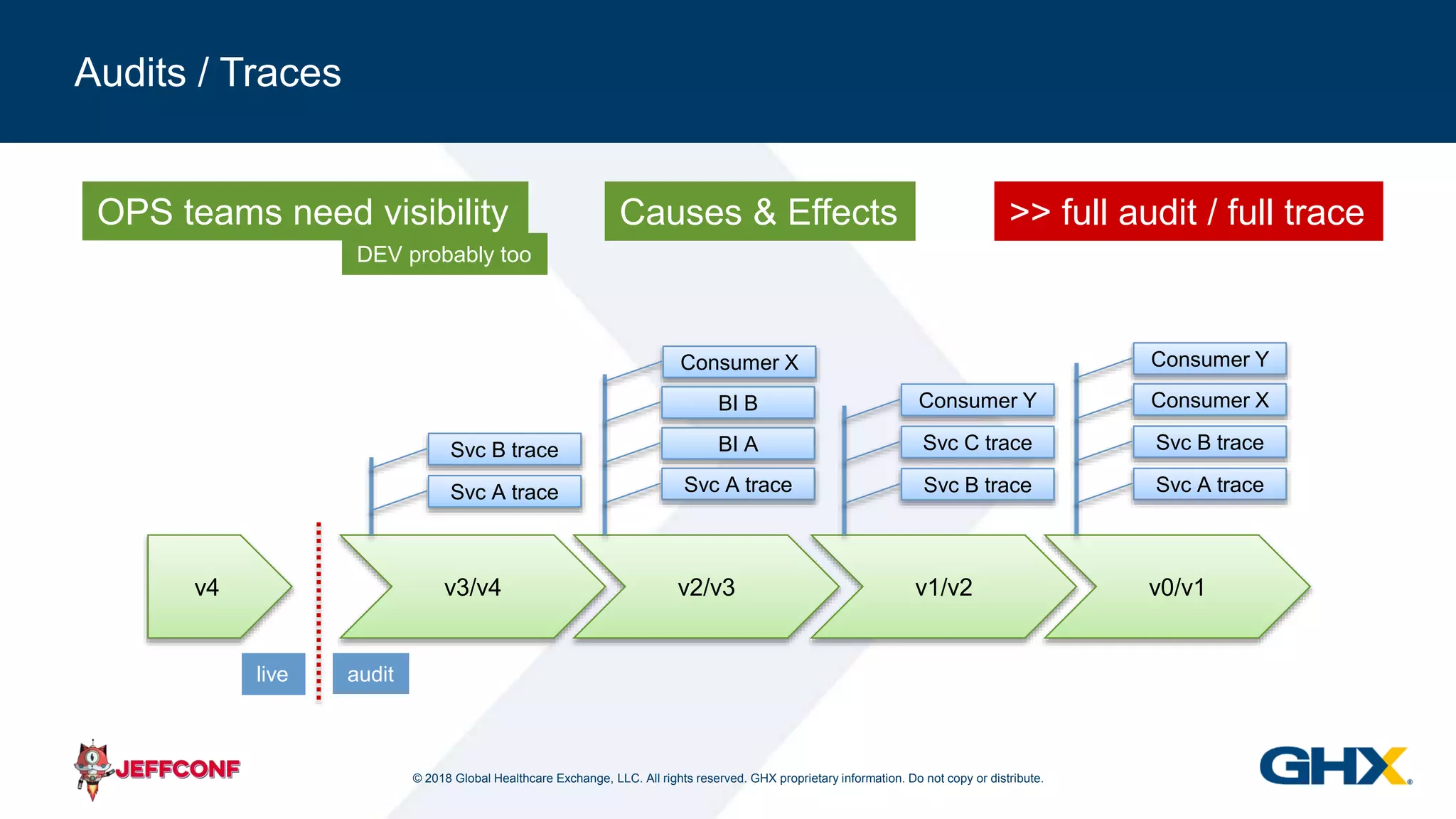 Audits / Traces

OPS teams need visibility

DEV probably too

Causes & Effects

>> full audit / full trace

Svc B trace
Svc A trace

Consumer X
BI B
BI A
Svc A trace

Consumer Y
Svc C trace
Svc B trace

Consumer Y
Consumer X
Svc B trace
Svc A trace

v4

v3/v4

v2/v3

v1/v2

v0/v1

live

audit

JEFFCONF

© 2018 Global Healthcare Exchange, LLC. All rights reserved. GHX proprietary information. Do not copy or distribute.

GHX